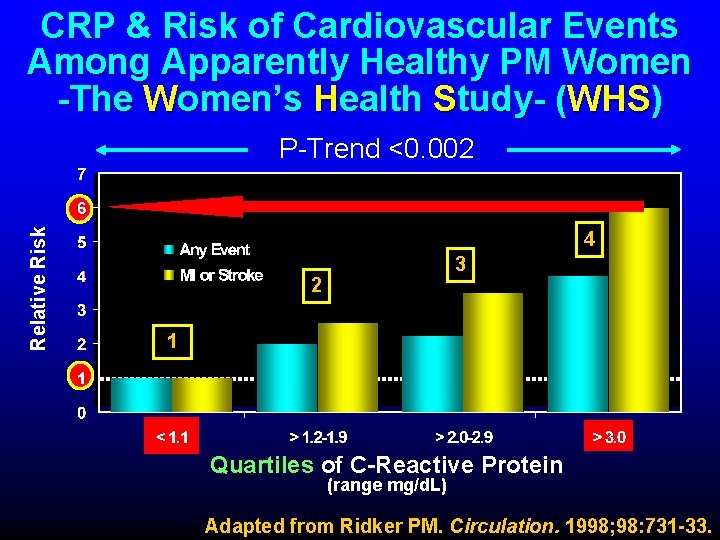 CRP & Risk of Cardiovascular Events Among Apparently Healthy PM Women -The Women's Health Study- (WHS)

P-Trend <0.002

Relative Risk

7
6
5
4
3
2
1
0

Any Event
MI or Stroke

1
2
3
4

< 1.1
> 1.2-1.9
> 2.0-2.9
> 3.0

Quartiles of C-Reactive Protein
(range mg/dL)

Adapted from Ridker PM. Circulation. 1998;98:731-33.